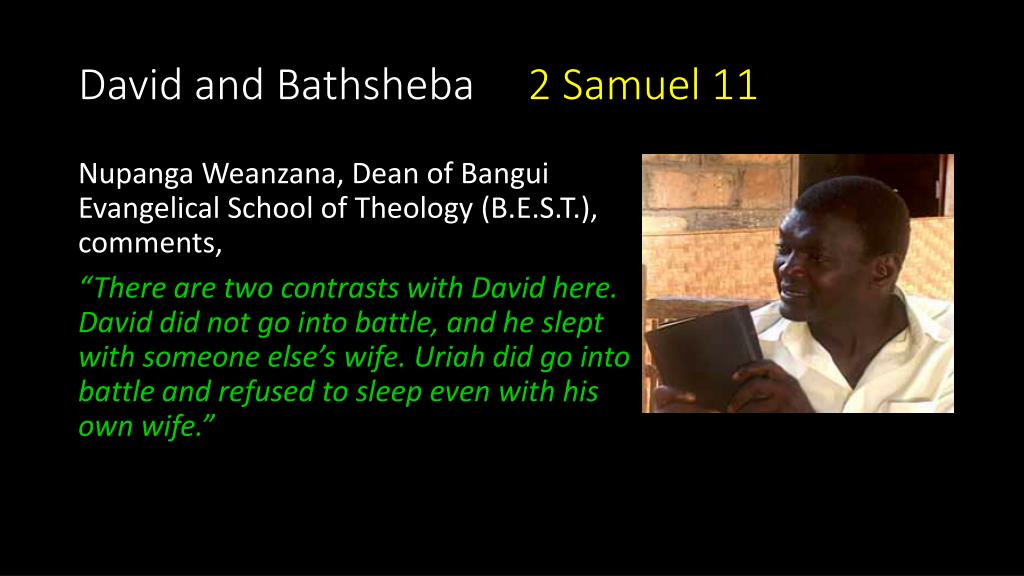 David and Bathsheba 2 Samuel 11

Nupanga Weanzana, Dean of Bangui Evangelical School of Theology (B.E.S.T.), comments,

“There are two contrasts with David here. David did not go into battle, and he slept with someone else’s wife. Uriah did go into battle and refused to sleep even with his own wife.”